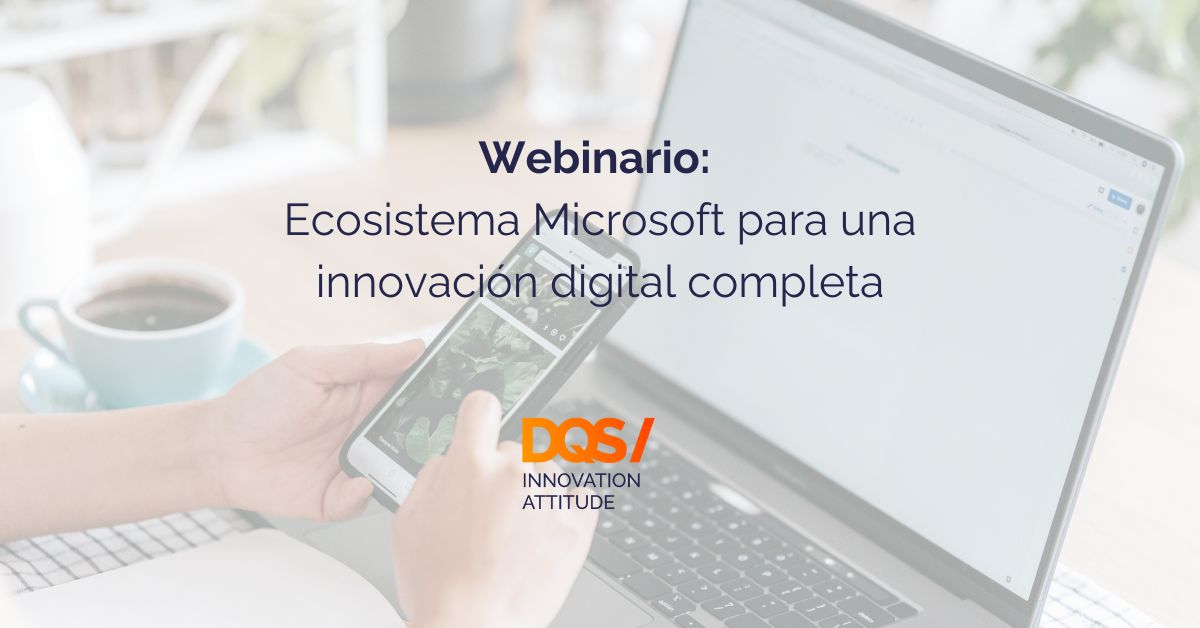 Webinario:
Ecosistema Microsoft para una innovación digital completa

DQS/
INNOVATION ATTITUDE